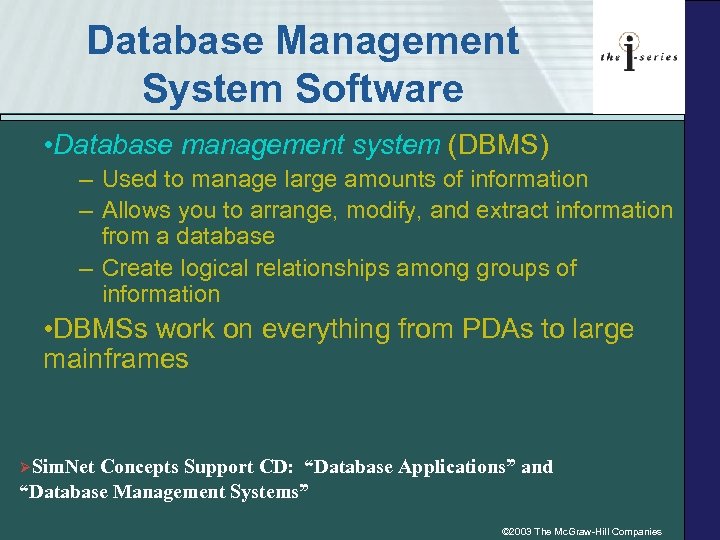 Database Management System Software

the i-series

•Database management system (DBMS)
– Used to manage large amounts of information
– Allows you to arrange, modify, and extract information from a database
– Create logical relationships among groups of information

•DBMSs work on everything from PDAs to large mainframes

➢SimNet Concepts Support CD: “Database Applications” and “Database Management Systems”

©2003 The McGraw-Hill Companies